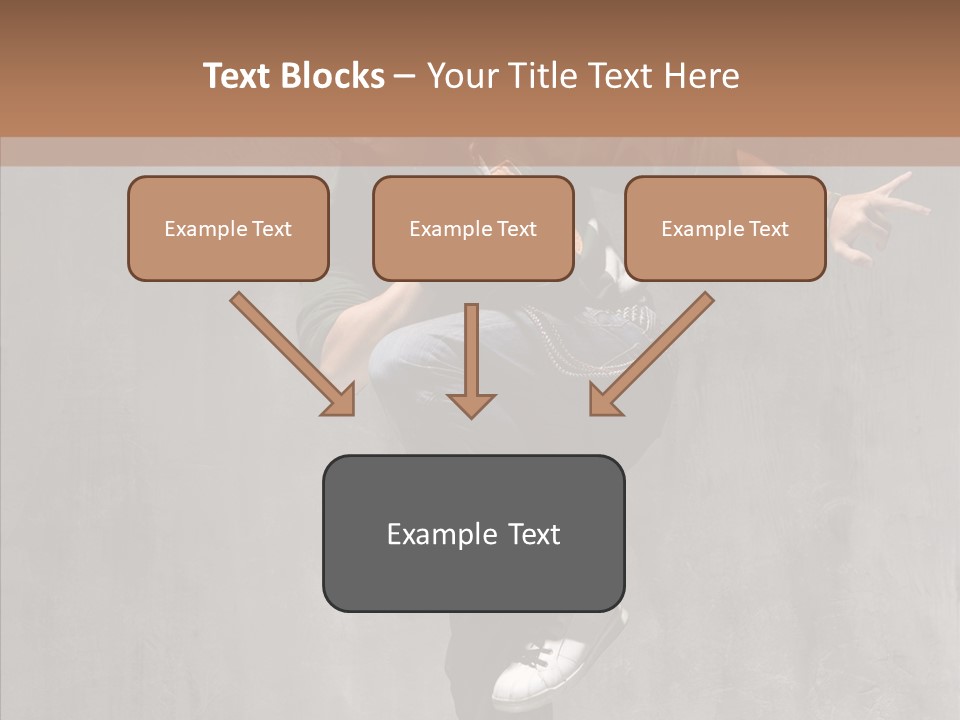 Text Blocks – Your Title Text Here

Example Text

Example Text

Example Text

Example Text